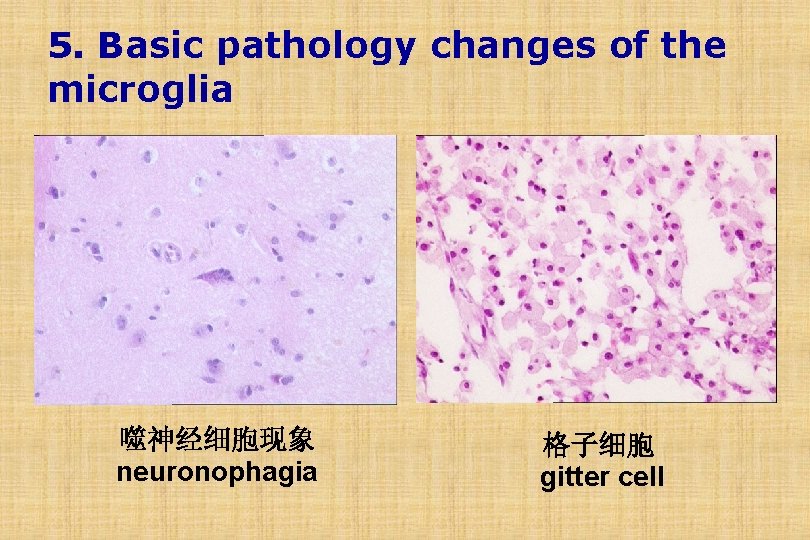 5. Basic pathology changes of the microglia

噬神经细胞现象
neuronophagia

格子细胞
gitter cell